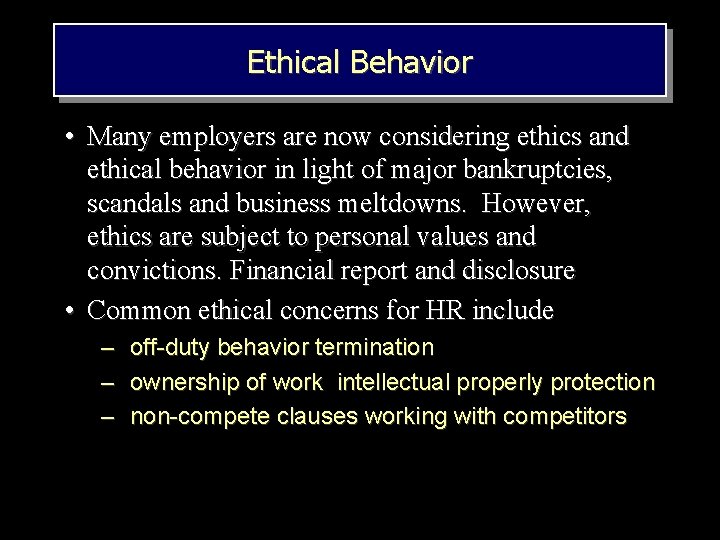 Ethical Behavior

• Many employers are now considering ethics and ethical behavior in light of major bankruptcies, scandals and business meltdowns. However, ethics are subject to personal values and convictions. Financial report and disclosure

• Common ethical concerns for HR include
– off-duty behavior termination
– ownership of work intellectual properly protection
– non-compete clauses working with competitors